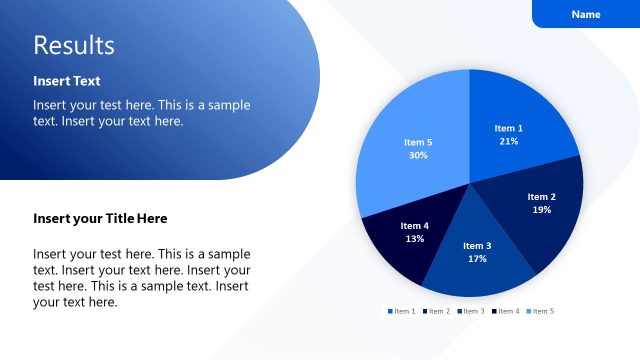 Name

Results

Insert Text

Insert your test here. This is a sample text. Insert your text here.

Insert your Title Here

Insert your test here. This is a sample text. Insert your text here. Insert your test here. This is a sample text. Insert your text here.

Item 1
21%

Item 2
19%

Item 3
17%

Item 4
13%

Item 5
30%

Item 1 Item 2 Item 3 Item 4 Item 5